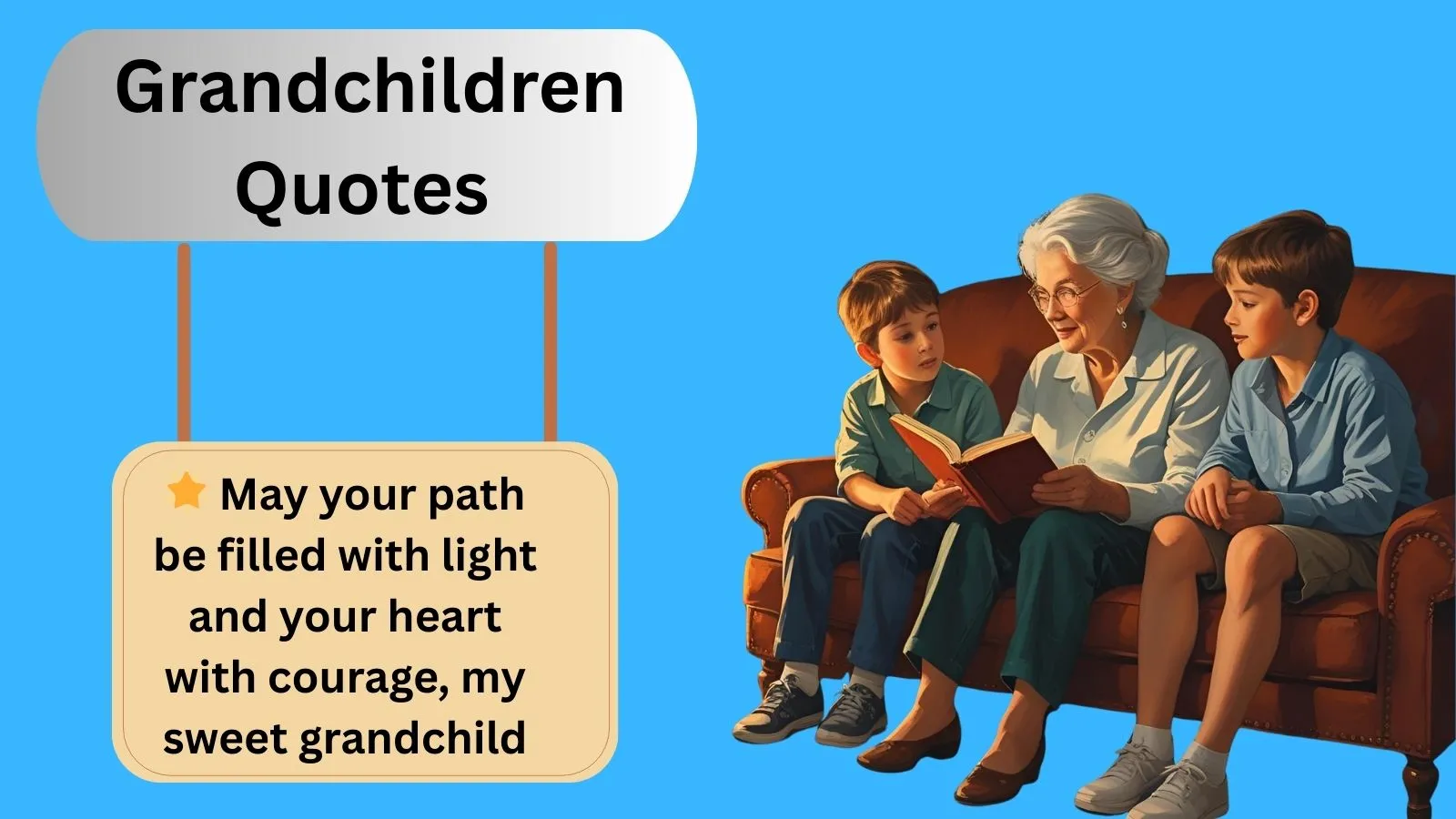 Grandchildren Quotes

⭐ May your path be filled with light and your heart with courage, my sweet grandchild